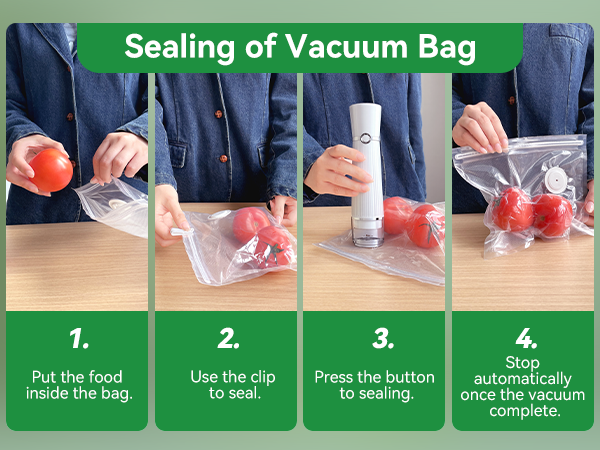 Sealing of Vacuum Bag

1.

Put the food inside the bag.

2.

Use the clip to seal.

3.

Press the button to sealing.

4.

Stop automatically once the vacuum complete.